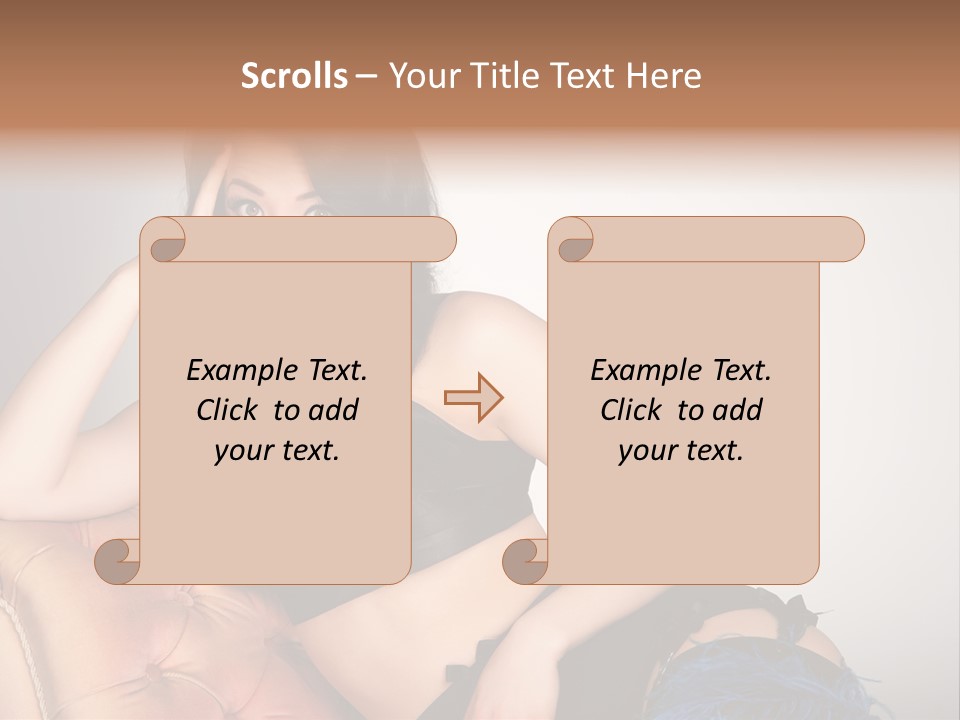 Scrolls – Your Title Text Here

Example Text. Click to add your text.

Example Text. Click to add your text.